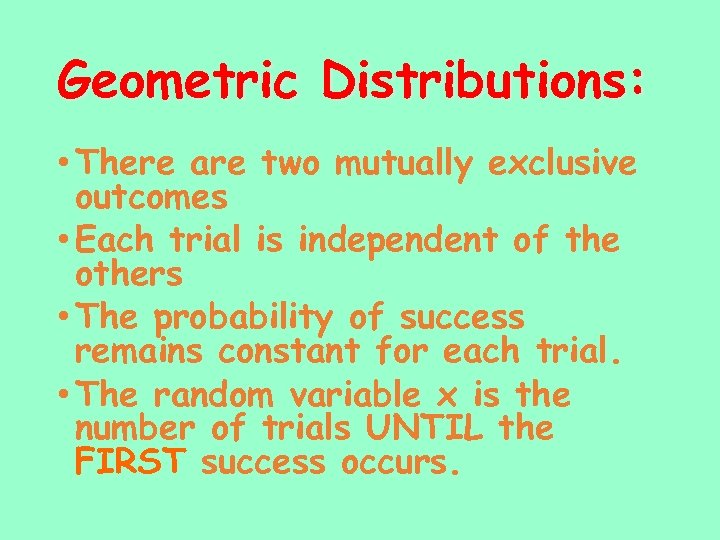 Geometric Distributions:

• There are two mutually exclusive outcomes

• Each trial is independent of the others

• The probability of success remains constant for each trial.

• The random variable x is the number of trials UNTIL the FIRST success occurs.